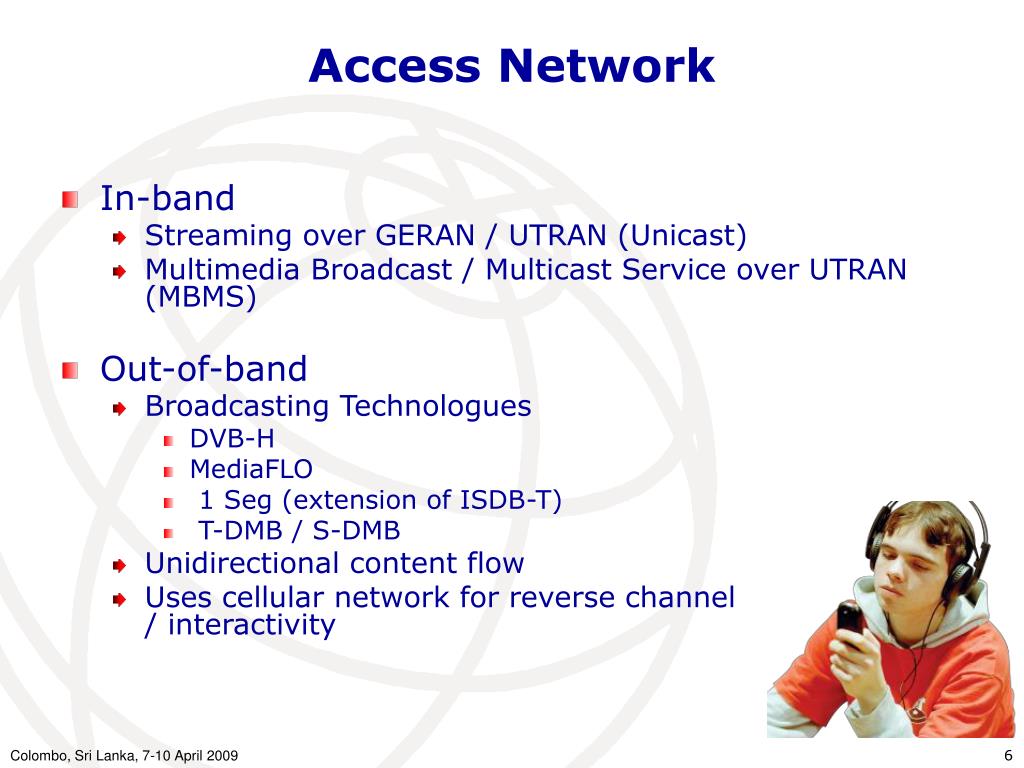 Access Network

In-band
Streaming over GERAN / UTRAN (Unicast)
Multimedia Broadcast / Multicast Service over UTRAN (MBMS)

Out-of-band
Broadcasting Technologues
DVB-H
MediaFLO
1 Seg (extension of ISDB-T)
T-DMB / S-DMB
Unidirectional content flow
Uses cellular network for reverse channel / interactivity

Colombo, Sri Lanka, 7-10 April 2009

6